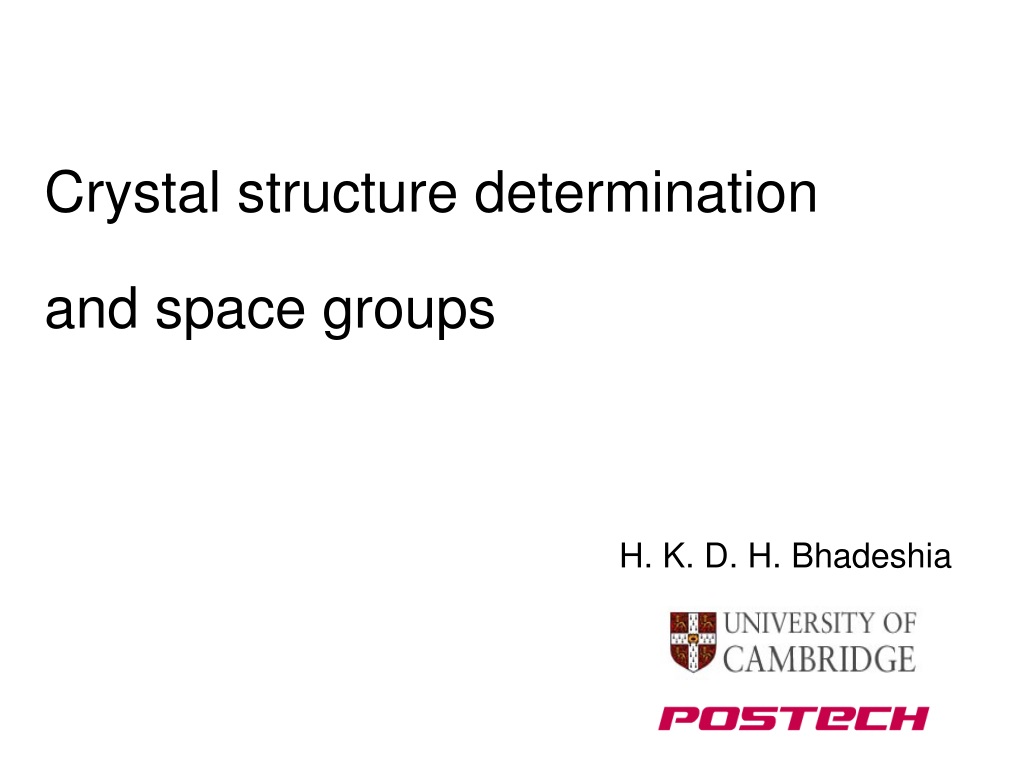 Crystal structure determination

and space groups

H. K. D. H. Bhadeshia

UNIVERSITY OF CAMBRIDGE

POSTECH